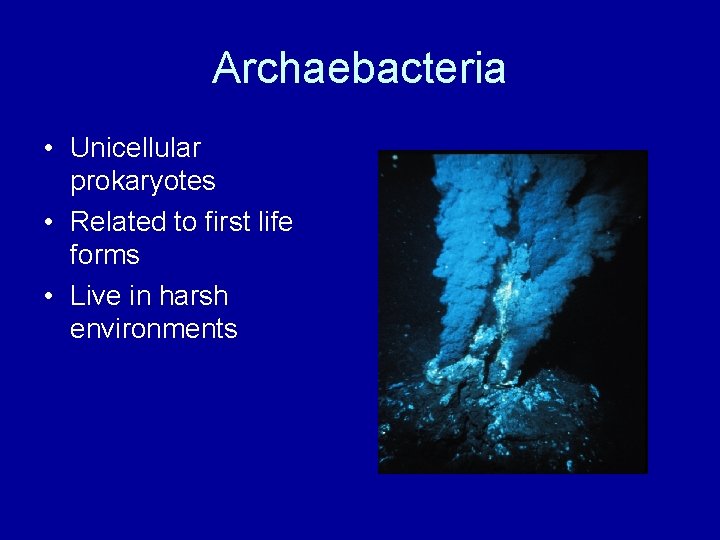 Archaebacteria

• Unicellular prokaryotes
• Related to first life forms
• Live in harsh environments